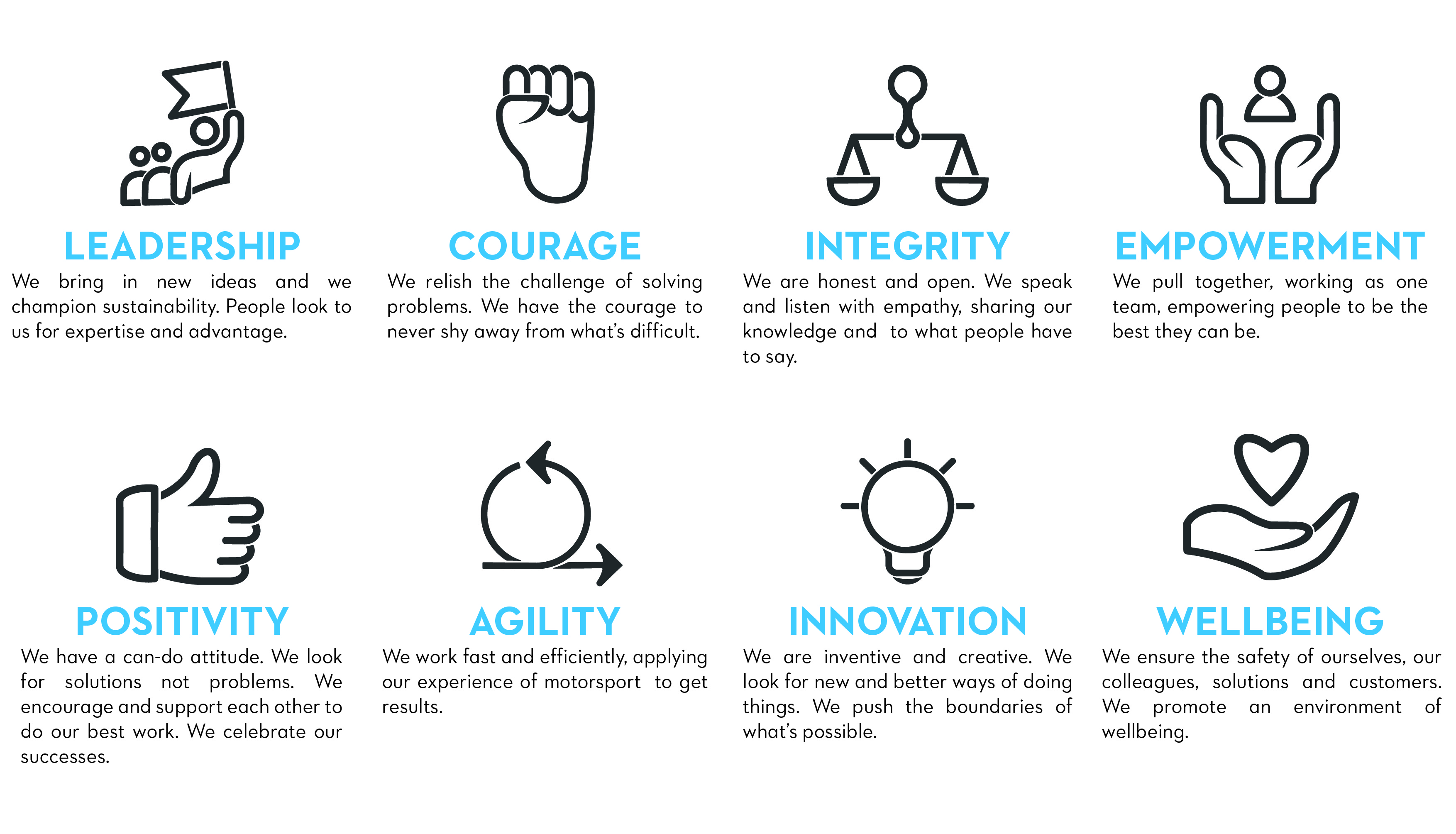 LEADERSHIP
We bring in new ideas and we champion sustainability. People look to us for expertise and advantage.

COURAGE
We relish the challenge of solving problems. We have the courage to never shy away from what's difficult.

INTEGRITY
We are honest and open. We speak and listen with empathy, sharing our knowledge and to what people have to say.

EMPOWERMENT
We pull together, working as one team, empowering people to be the best they can be.

POSITIVITY
We have a can-do attitude. We look for solutions not problems. We encourage and support each other to do our best work. We celebrate our successes.

AGILITY
We work fast and efficiently, applying our experience of motorsport to get results.

INNOVATION
We are inventive and creative. We look for new and better ways of doing things. We push the boundaries of what's possible.

WELLBEING
We ensure the safety of ourselves, our colleagues, solutions and customers. We promote an environment of wellbeing.